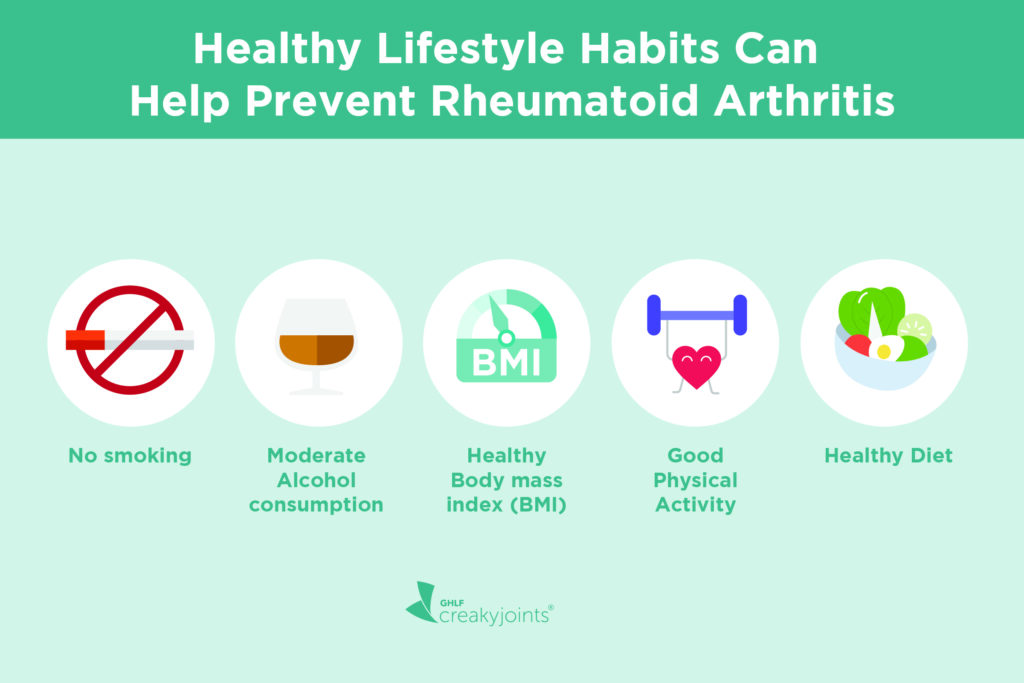 Healthy Lifestyle Habits Can Help Prevent Rheumatoid Arthritis

BMI

No smoking

Moderate Alcohol consumption

Healthy Body mass index (BMI)

Good Physical Activity

Healthy Diet

GHLF creakyjoints®